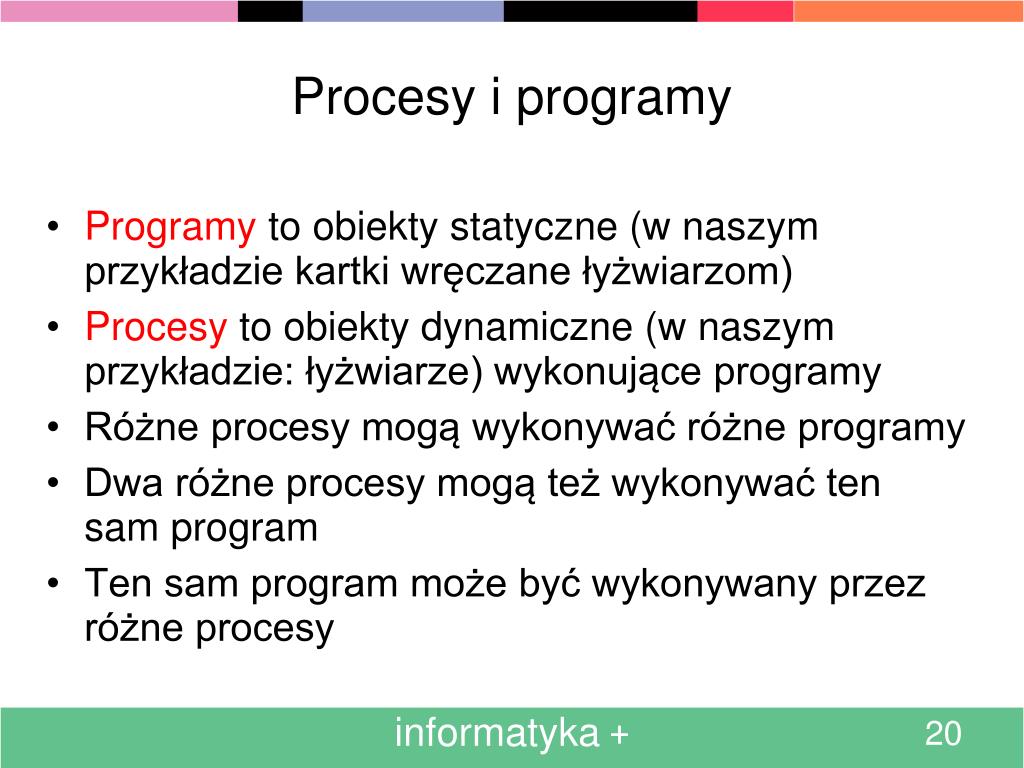 Procesy i programy

• Programy to obiekty statyczne (w naszym przykładzie kartki wręczane łyżwiarzom)
• Procesy to obiekty dynamiczne (w naszym przykładzie: łyżwiarze) wykonujące programy
• Różne procesy mogą wykonywać różne programy
• Dwa różne procesy mogą też wykonywać ten sam program
• Ten sam program może być wykonywany przez różne procesy

informatyka +

20